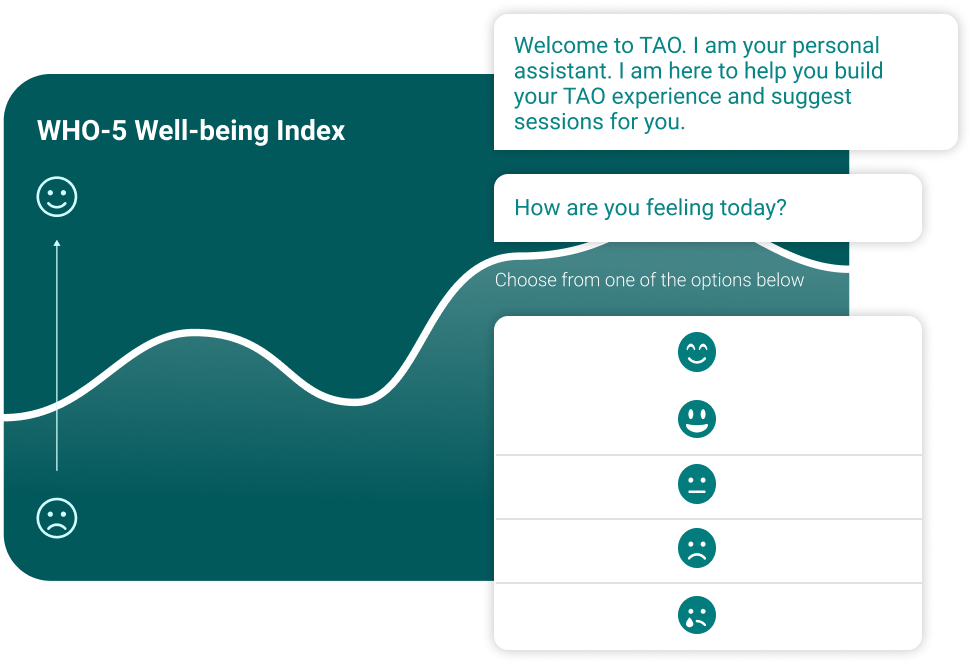 WHO-5 Well-being Index

Welcome to TAO. I am your personal assistant. I am here to help you build your TAO experience and suggest sessions for you.

How are you feeling today?

Choose from one of the options below